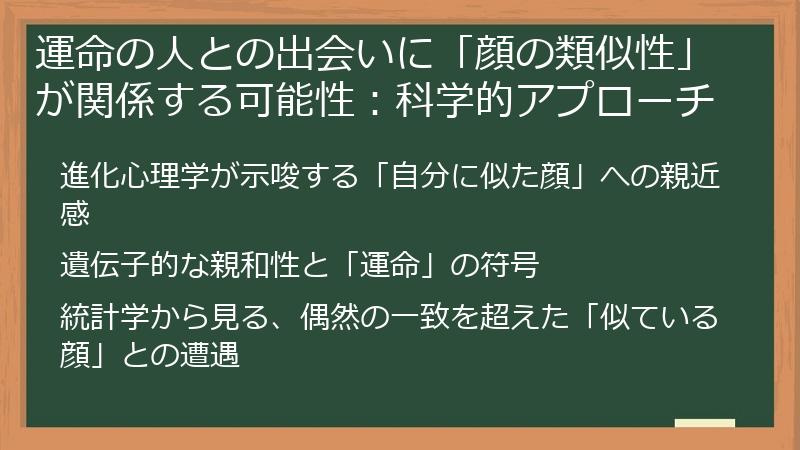 運命の人との出会いに「顔の類似性」が関係する可能性：科学的アプローチ

進化心理学が示唆する「自分に似た顔」への親近感

遺伝子的な親和性と「運命」の符号

統計学から見る、偶然の一致を超えた「似ている顔」との遭遇